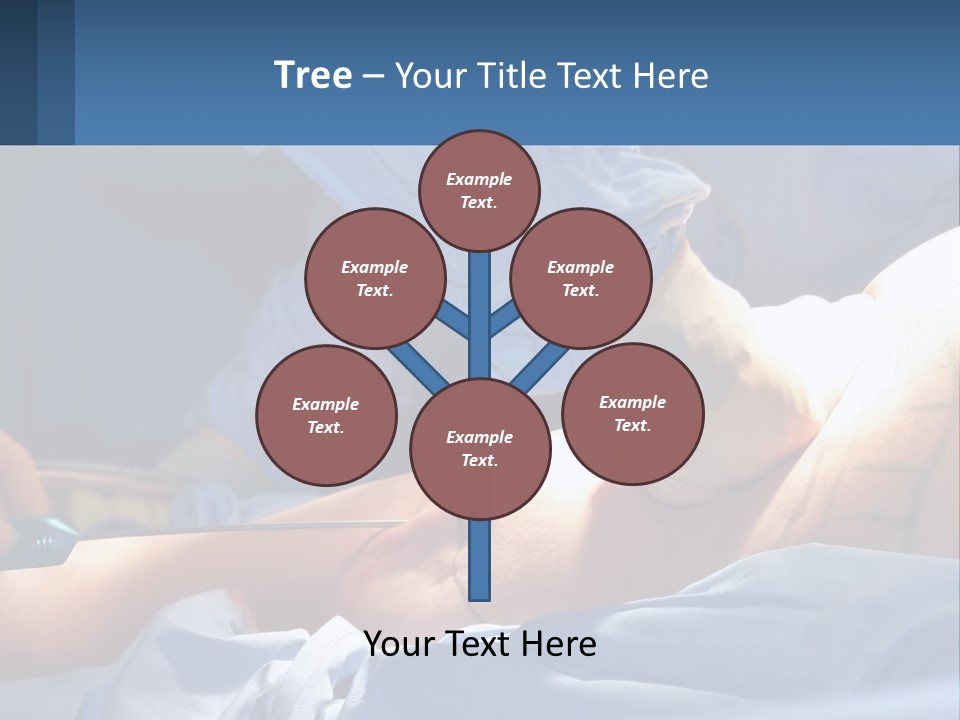 Tree – Your Title Text Here

Example Text.

Example Text.

Example Text.

Example Text.

Example Text.

Example Text.

Your Text Here